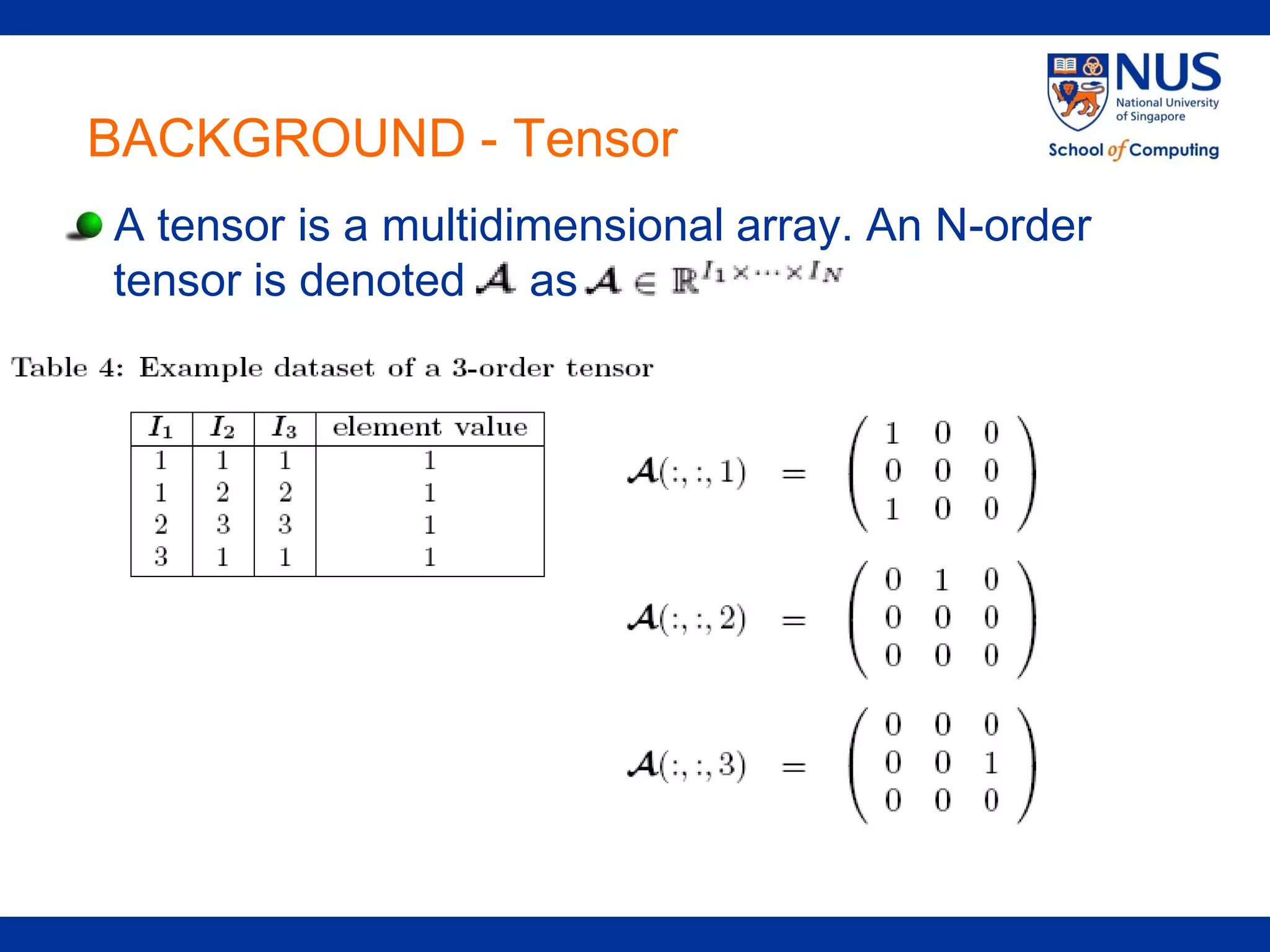 NUS
National University of Singapore
School of Computing

BACKGROUND - Tensor

A tensor is a multidimensional array. An N-order tensor is denoted $\mathcal{A}$ as $\mathcal{A} \in \mathbb{R}^{I_1 \times \cdots \times I_N}$

Table 4: Example dataset of a 3-order tensor

| $I_1$ | $I_2$ | $I_3$ | element value |
|---|---|---|---|
| 1 | 1 | 1 | 1 |
| 1 | 2 | 2 | 1 |
| 2 | 3 | 3 | 1 |
| 3 | 1 | 1 | 1 |

$\mathcal{A}(:,:,1) = \begin{pmatrix} 1 & 0 & 0 \\ 0 & 0 & 0 \\ 1 & 0 & 0 \end{pmatrix}$

$\mathcal{A}(:,:,2) = \begin{pmatrix} 0 & 1 & 0 \\ 0 & 0 & 0 \\ 0 & 0 & 0 \end{pmatrix}$

$\mathcal{A}(:,:,3) = \begin{pmatrix} 0 & 0 & 0 \\ 0 & 0 & 1 \\ 0 & 0 & 0 \end{pmatrix}$